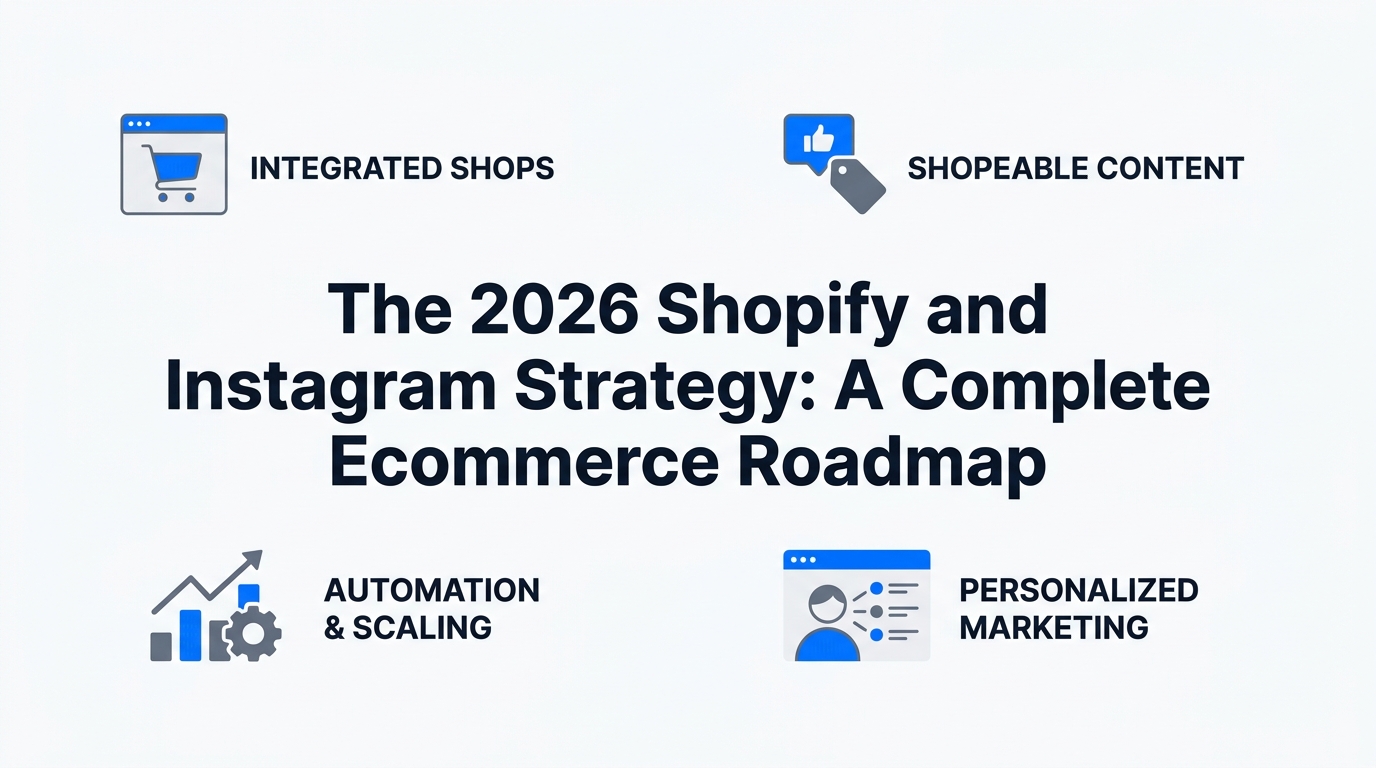 INTEGRATED SHOPS

SHOPEABLE CONTENT

The 2026 Shopify and Instagram Strategy: A Complete Ecommerce Roadmap

AUTOMATION & SCALING

PERSONALIZED MARKETING